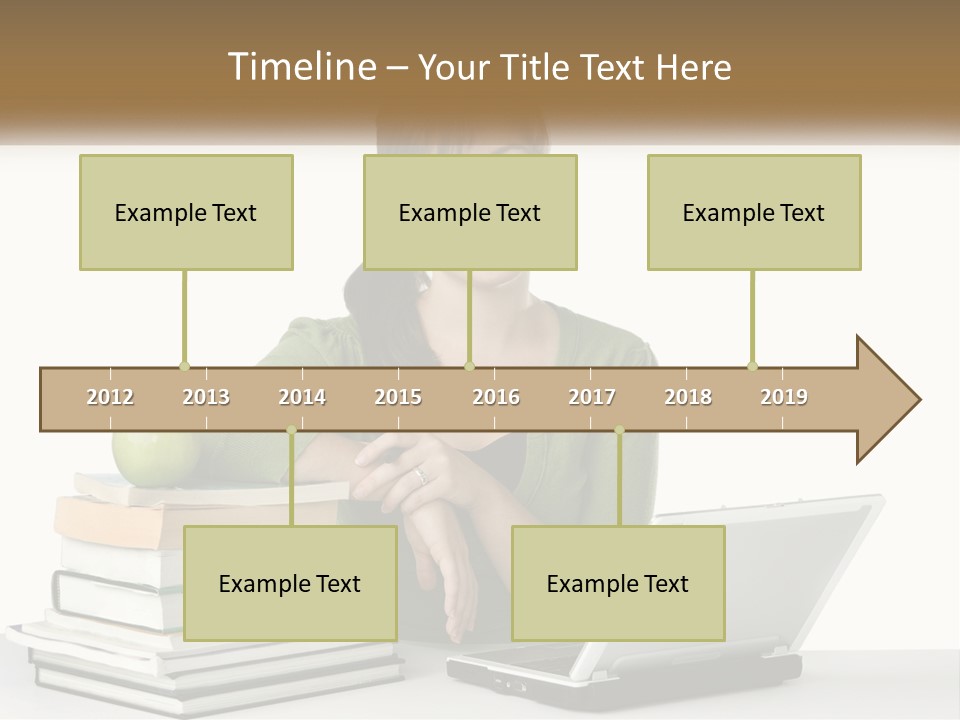 Timeline – Your Title Text Here

Example Text

Example Text

Example Text

2012 2013 2014 2015 2016 2017 2018 2019

Example Text

Example Text